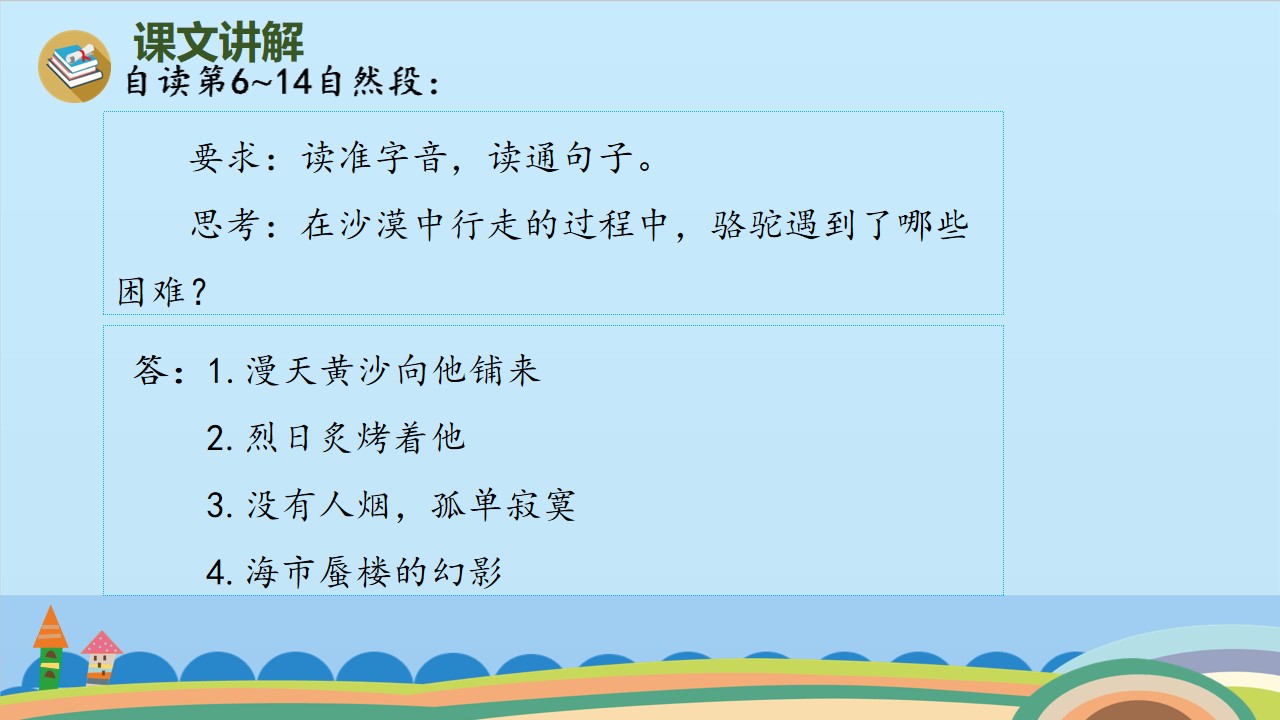 课文讲解

自读第6~14自然段：

要求：读准字音，读通句子。

思考：在沙漠中行走的过程中，骆驼遇到了哪些困难？

答：1.漫天黄沙向他铺来

2.烈日炙烤着他

3.没有人烟，孤单寂寞

4.海市蜃楼的幻影